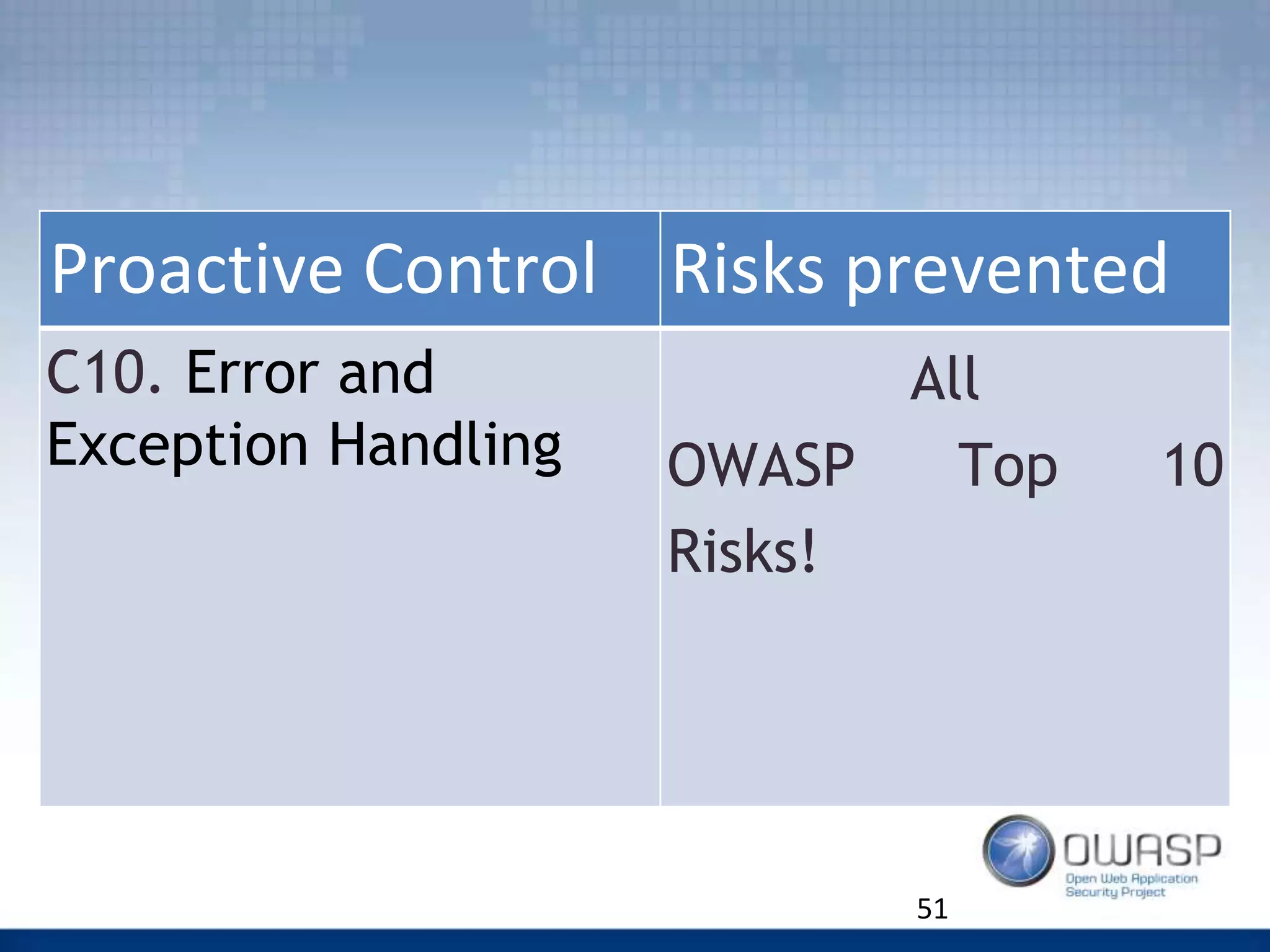 | Proactive Control | Risks prevented |
|---|---|
| C10. Error and Exception Handling | All OWASP Top 10 Risks! |

OWASP
Open Web Application Security Project

51